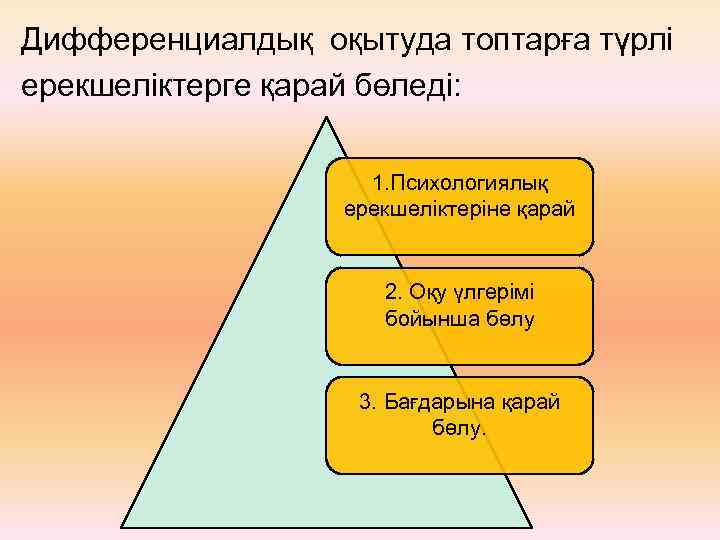 Дифференциалдық оқытуда топтарға түрлі ерекшеліктерге қарай бөледі:

1.Психологиялық ерекшеліктеріне қарай

2. Оқу үлгерімі бойынша бөлу

3. Бағдарына қарай бөлу.